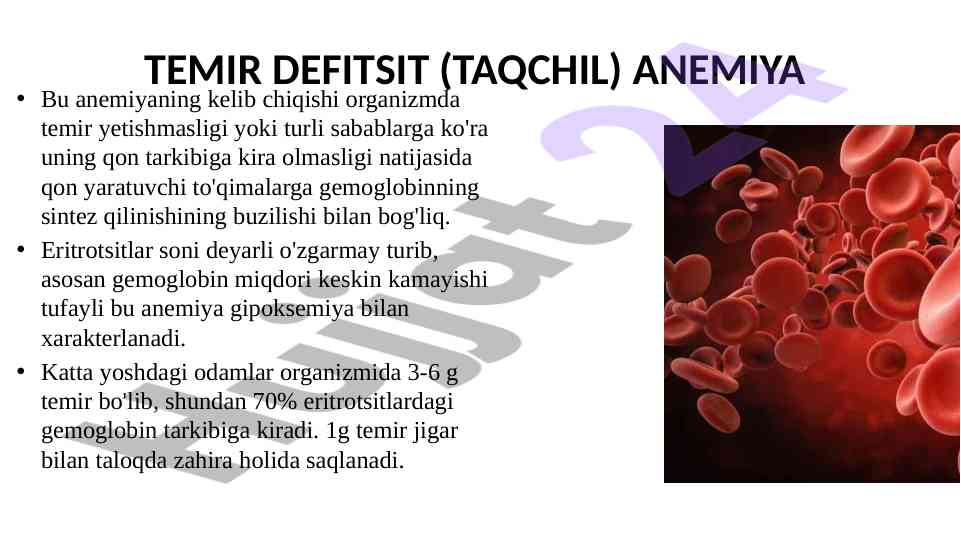 TEMIR DEFITSIT (TAQCHIL) ANEMIYA

• Bu anemiyaning kelib chiqishi organizmda temir yetishmasligi yoki turli sabablarga ko'ra uning qon tarkibiga kira olmasligi natijasida qon yaratuvchi to'qimalarga gemoglobinning sintez qilinishining buzilishi bilan bog'liq.

• Eritrotsitlar soni deyarli o'zgarmay turib, asosan gemoglobin miqdori keskin kamayishi tufayli bu anemiya gipoksemiya bilan xarakterlanadi.

• Katta yoshdagi odamlar organizmida 3-6 g temir bo'lib, shundan 70% eritrotsitlardagi gemoglobin tarkibiga kiradi. 1g temir jigar bilan taloqda zahira holida saqlanadi.

Hujjat 24